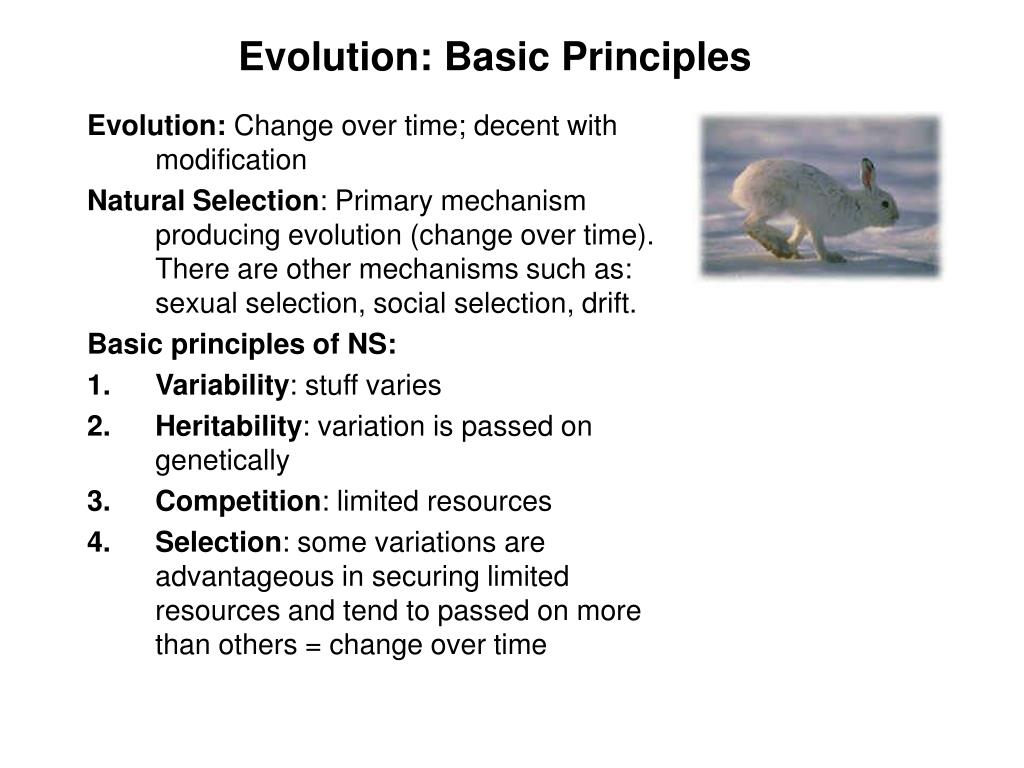 Evolution: Basic Principles

Evolution: Change over time; decent with modification

Natural Selection: Primary mechanism producing evolution (change over time). There are other mechanisms such as: sexual selection, social selection, drift.

Basic principles of NS:

1. Variability: stuff varies
2. Heritability: variation is passed on genetically
3. Competition: limited resources
4. Selection: some variations are advantageous in securing limited resources and tend to passed on more than others = change over time